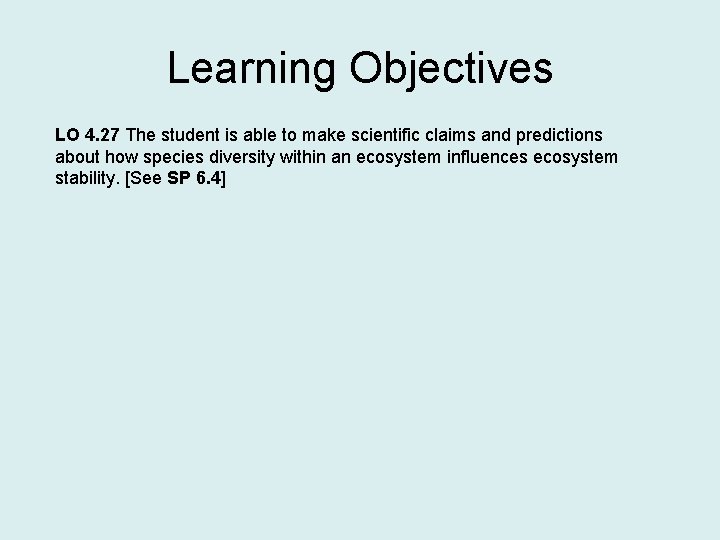 Learning Objectives

LO 4.27 The student is able to make scientific claims and predictions about how species diversity within an ecosystem influences ecosystem stability. [See SP 6.4]